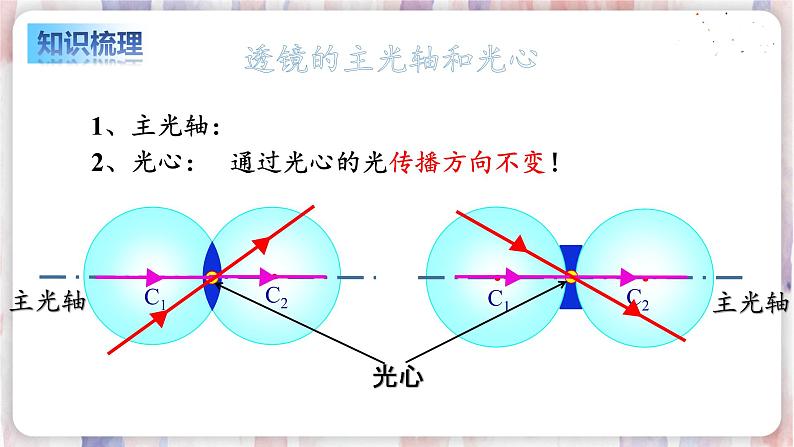 知识梳理

透镜的主光轴和光心

1、主光轴：

2、光心：　通过光心的光传播方向不变！

主光轴

$C_1$

$C_2$

$C_1$

$C_2$

主光轴

光心